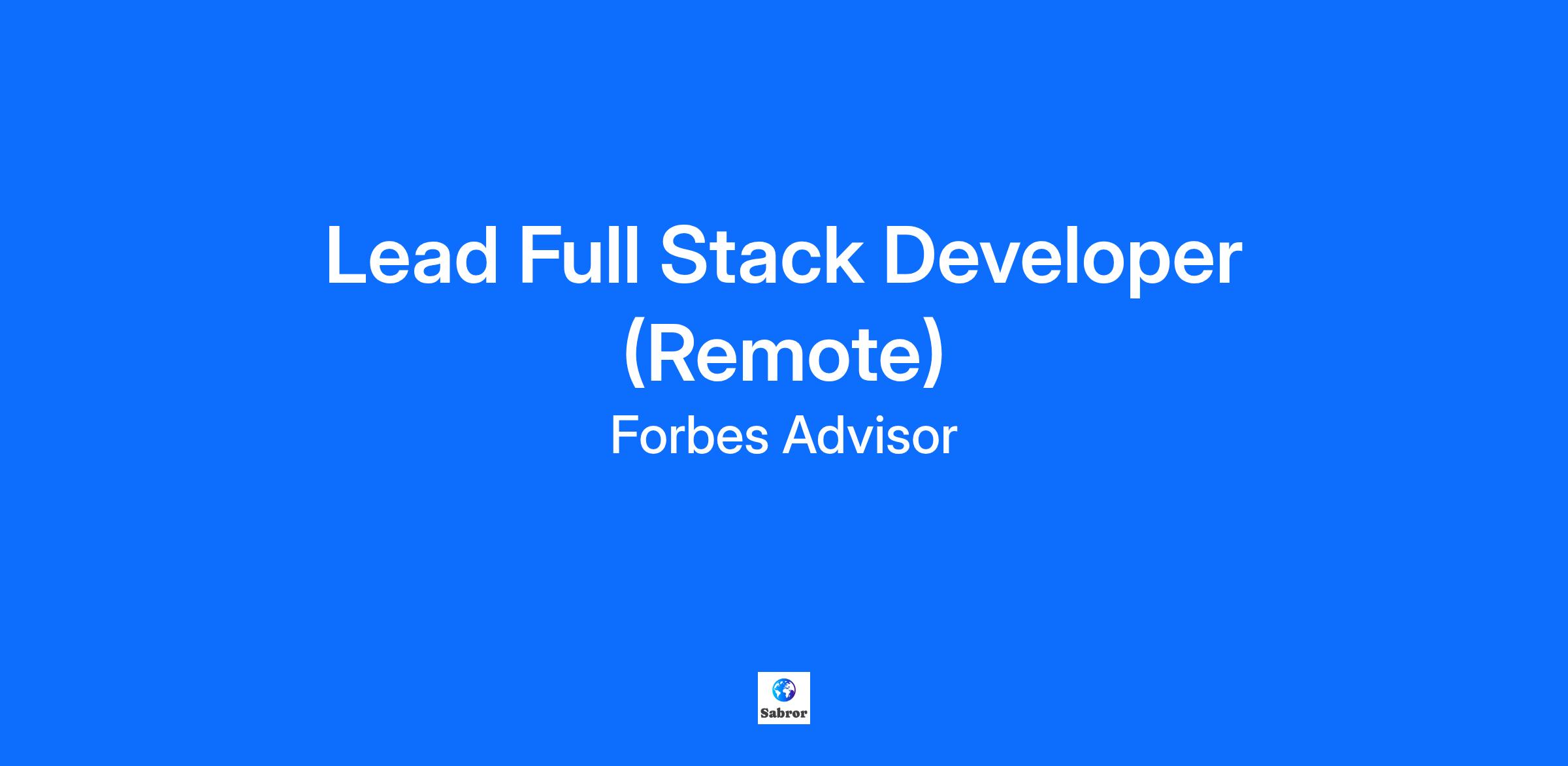 Lead Full Stack Developer (Remote)

Forbes Advisor

Sabror